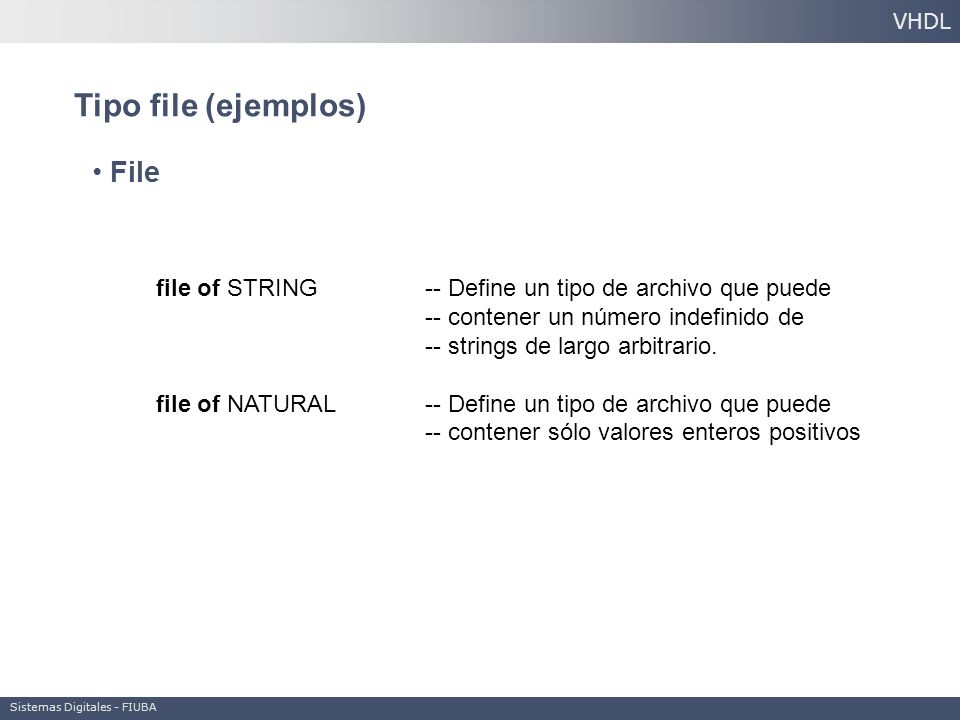 VHDL

Tipo file (ejemplos)

• File

file of STRING -- Define un tipo de archivo que puede
-- contener un número indefinido de
-- strings de largo arbitrario.

file of NATURAL -- Define un tipo de archivo que puede
-- contener sólo valores enteros positivos

Sistemas Digitales - FIUBA